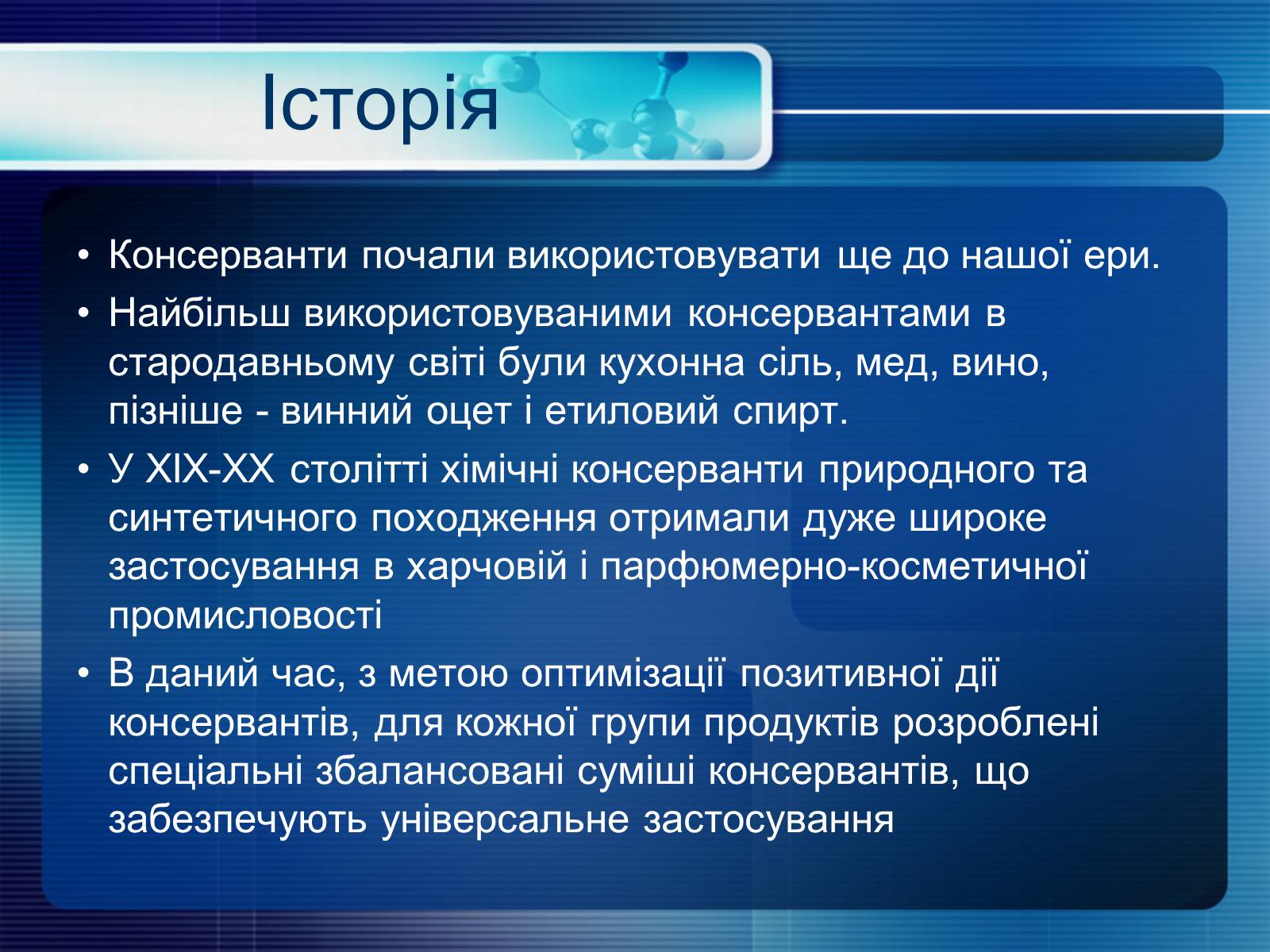 Історія

• Консерванти почали використовувати ще до нашої ери.
• Найбільш використовуваними консервантами в стародавньому світі були кухонна сіль, мед, вино, пізніше - винний оцет і етиловий спирт.
• У XIX-XX столітті хімічні консерванти природного та синтетичного походження отримали дуже широке застосування в харчовій і парфюмерно-косметичної промисловості
• В даний час, з метою оптимізації позитивної дії консервантів, для кожної групи продуктів розроблені спеціальні збалансовані суміші консервантів, що забезпечують універсальне застосування